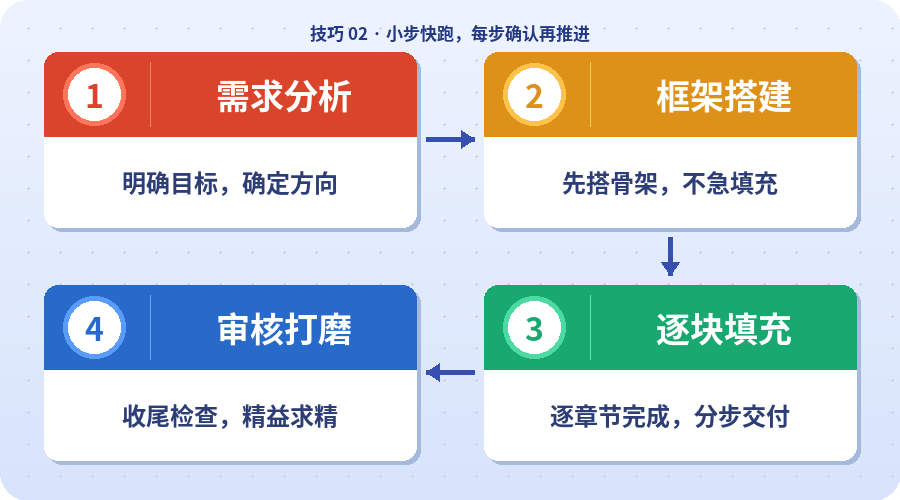 技巧 02 · 小步快跑，每步确认再推进

1 需求分析

明确目标，确定方向

2 框架搭建

先搭骨架，不急填充

3 逐块填充

逐章节完成，分步交付

4 审核打磨

收尾检查，精益求精